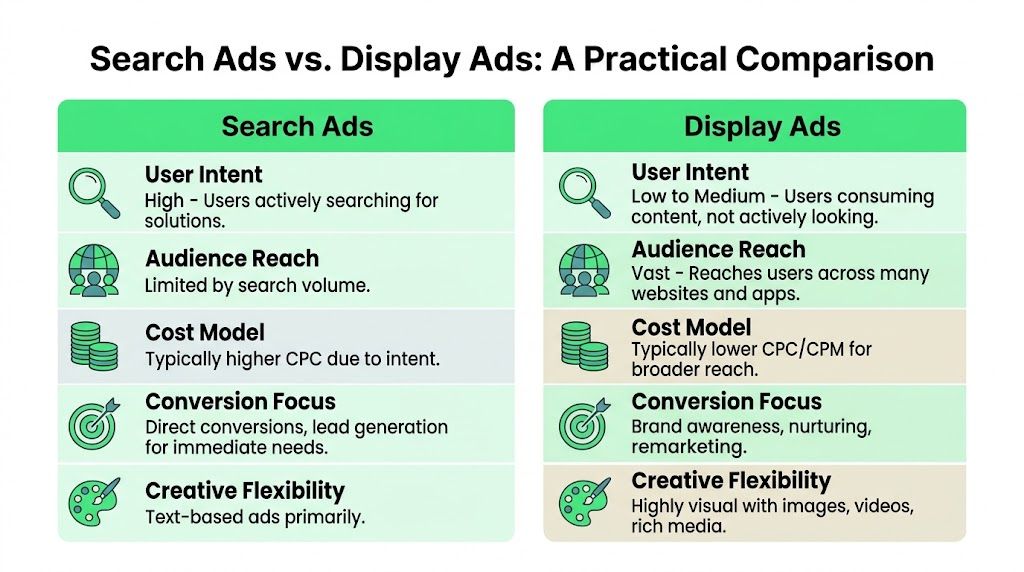 Search Ads vs. Display Ads: A Practical Comparison

Search Ads

User Intent
High - Users actively searching for solutions.

Audience Reach
Limited by search volume.

Cost Model
Typically higher CPC due to intent.

Conversion Focus
Direct conversions, lead generation for immediate needs.

Creative Flexibility
Text-based ads primarily.

Display Ads

User Intent
Low to Medium - Users consuming content, not actively looking.

Audience Reach
Vast - Reaches users across many websites and apps.

Cost Model
Typically lower CPC/CPM for broader reach.

Conversion Focus
Brand awareness, nurturing, remarketing.

Creative Flexibility
Highly visual with images, videos, rich media.